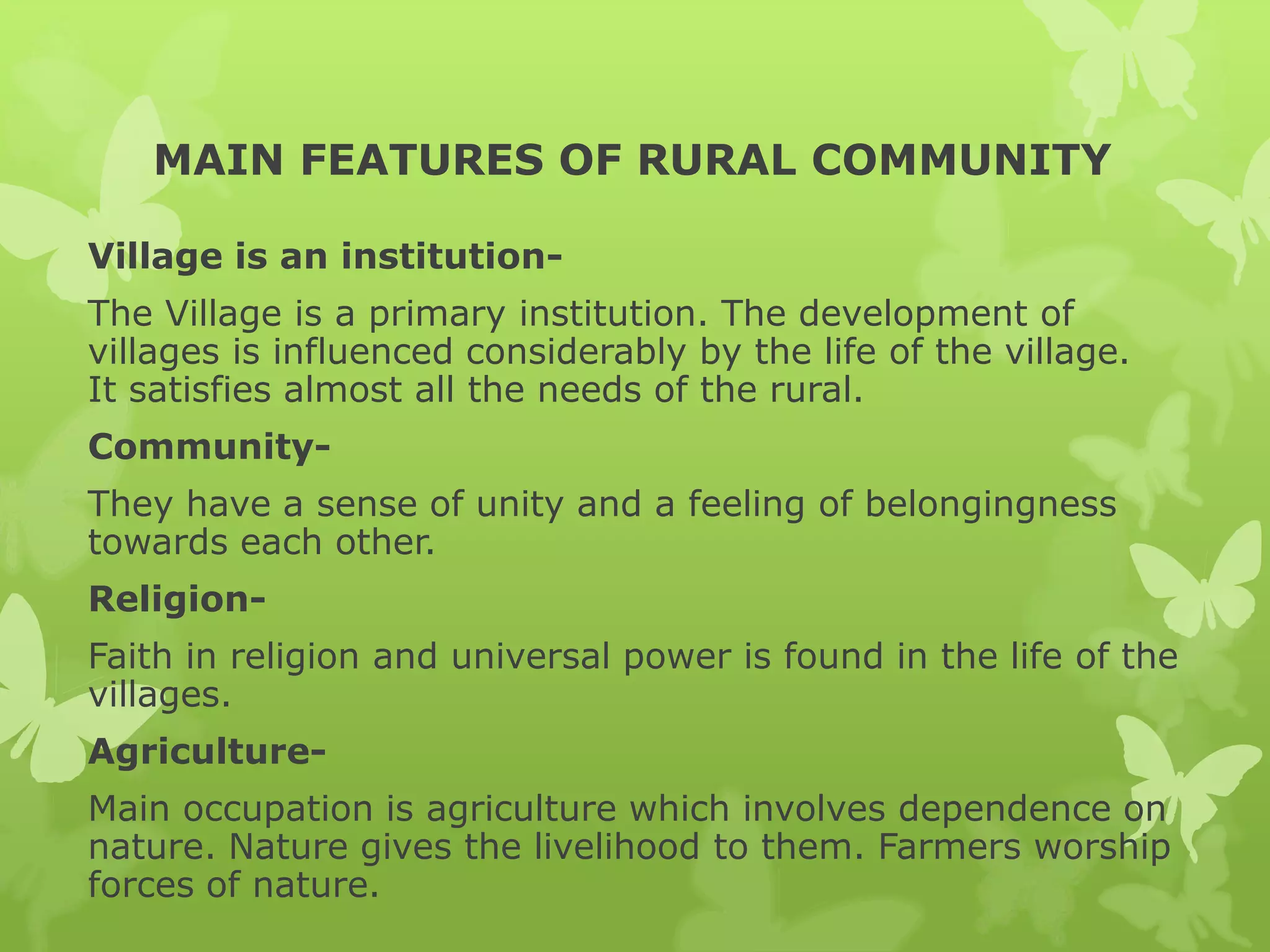 MAIN FEATURES OF RURAL COMMUNITY

Village is an institution-

The Village is a primary institution. The development of villages is influenced considerably by the life of the village. It satisfies almost all the needs of the rural.

Community-

They have a sense of unity and a feeling of belongingness towards each other.

Religion-

Faith in religion and universal power is found in the life of the villages.

Agriculture-

Main occupation is agriculture which involves dependence on nature. Nature gives the livelihood to them. Farmers worship forces of nature.